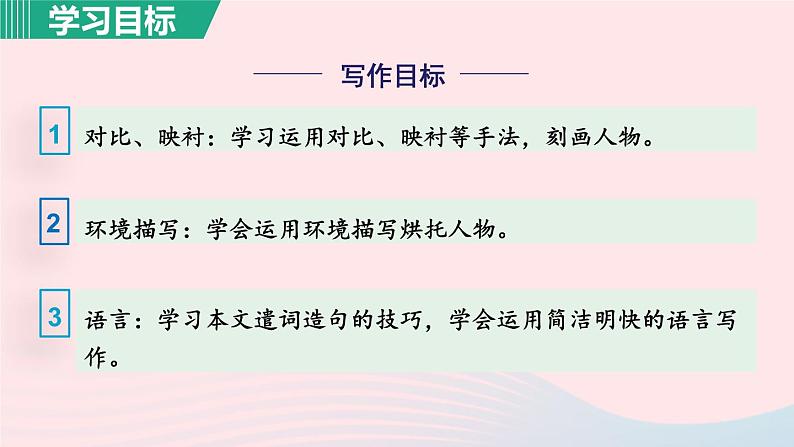 学习目标

写作目标

1 对比、映衬：学习运用对比、映衬等手法，刻画人物。

2 环境描写：学会运用环境描写烘托人物。

3 语言：学习本文遣词造句的技巧，学会运用简洁明快的语言写作。